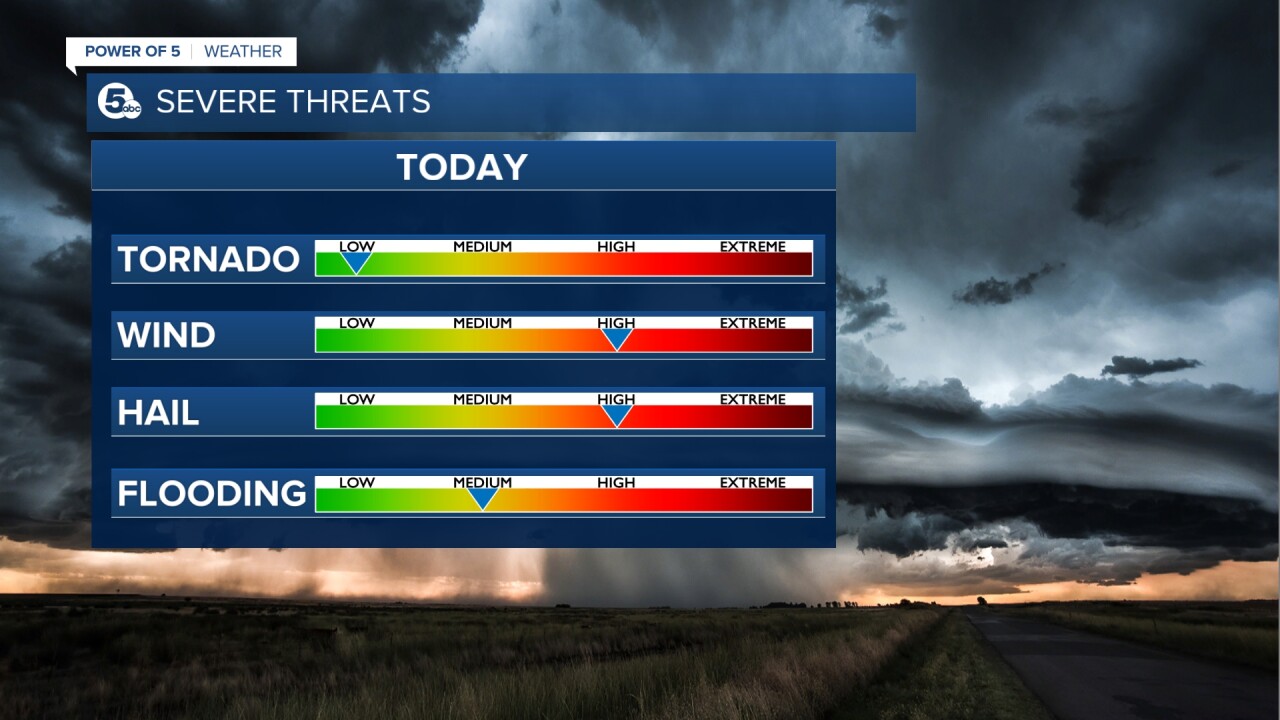 POWER OF 5 | WEATHER

5 abc SEVERE THREATS

TODAY

TORNADO LOW MEDIUM HIGH EXTREME

WIND LOW MEDIUM HIGH EXTREME

HAIL LOW MEDIUM HIGH EXTREME

FLOODING LOW MEDIUM HIGH EXTREME